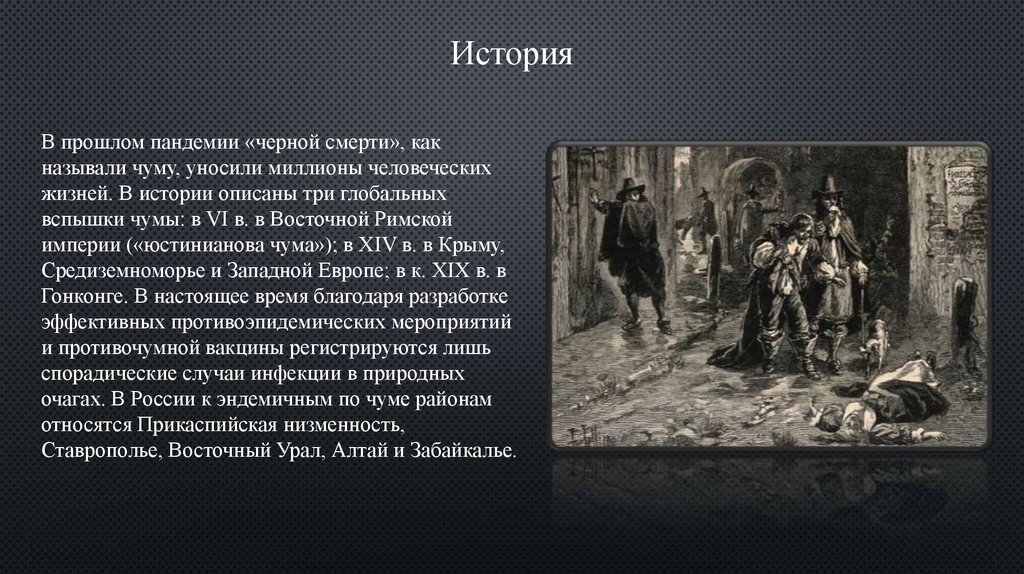 История

В прошлом пандемии «черной смерти», как называли чуму, уносили миллионы человеческих жизней. В истории описаны три глобальных вспышки чумы: в VI в. в Восточной Римской империи («юстинианова чума»); в XIV в. в Крыму, Средиземноморье и Западной Европе; в к. XIX в. в Гонконге. В настоящее время благодаря разработке эффективных противоэпидемических мероприятий и противочумной вакцины регистрируются лишь спорадические случаи инфекции в природных очагах. В России к эндемичным по чуме районам относятся Прикаспийская низменность, Ставрополье, Восточный Урал, Алтай и Забайкалье.